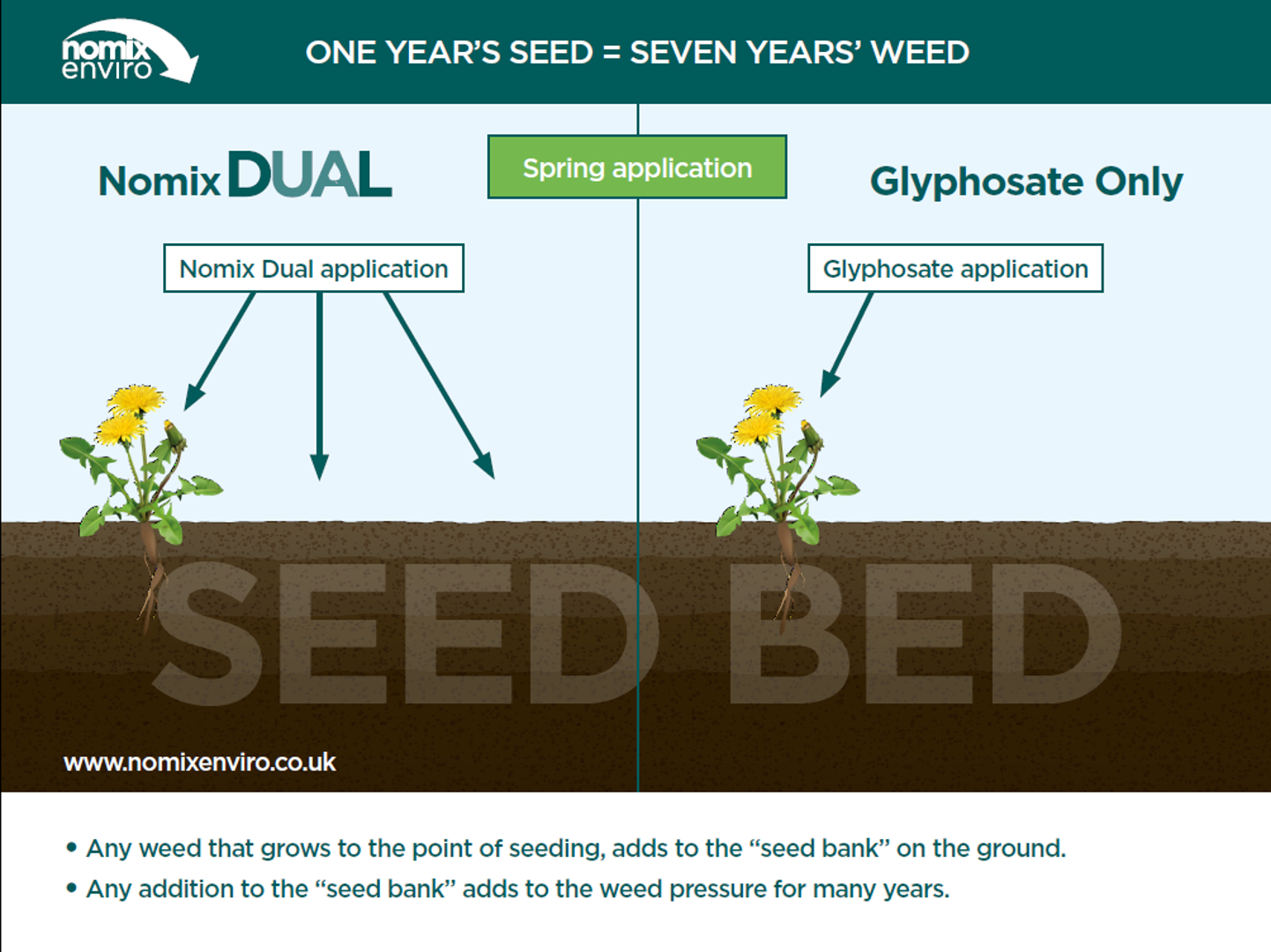 nomix enviro

ONE YEAR'S SEED = SEVEN YEARS' WEED

Nomix DUAL

Spring application

Glyphosate Only

Nomix Dual application

Glyphosate application

SEED BED

www.nomixenviro.co.uk

• Any weed that grows to the point of seeding, adds to the "seed bank" on the ground.
• Any addition to the "seed bank" adds to the weed pressure for many years.